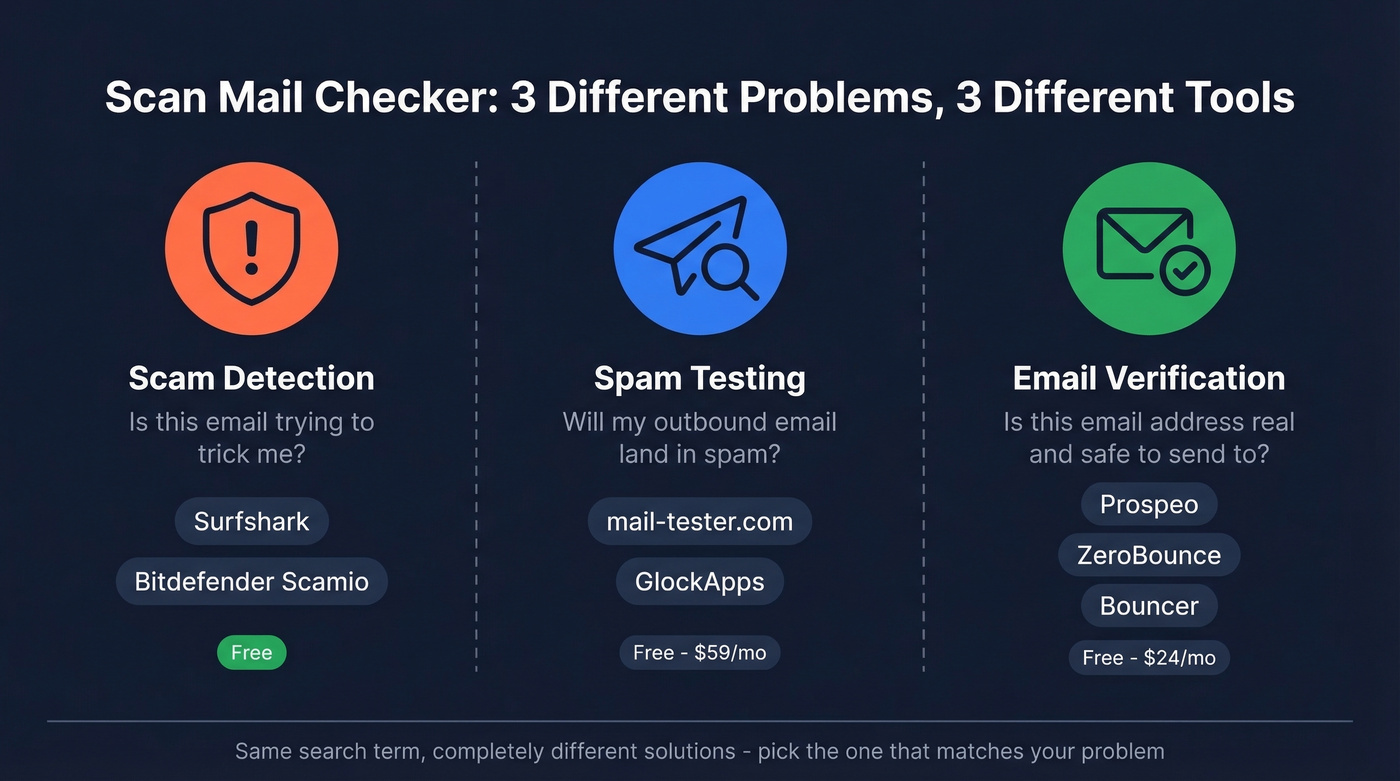 Scan Mail Checker: 3 Different Problems, 3 Different Tools

Scam Detection
Is this email trying to trick me?

Surfshark

Bitdefender Scamio

Free

Spam Testing
Will my outbound email land in spam?

mail-tester.com

GlockApps

Free - $59/mo

Email Verification
Is this email address real and safe to send to?

Prospeo

ZeroBounce

Bouncer

Free - $24/mo

Same search term, completely different solutions - pick the one that matches your problem